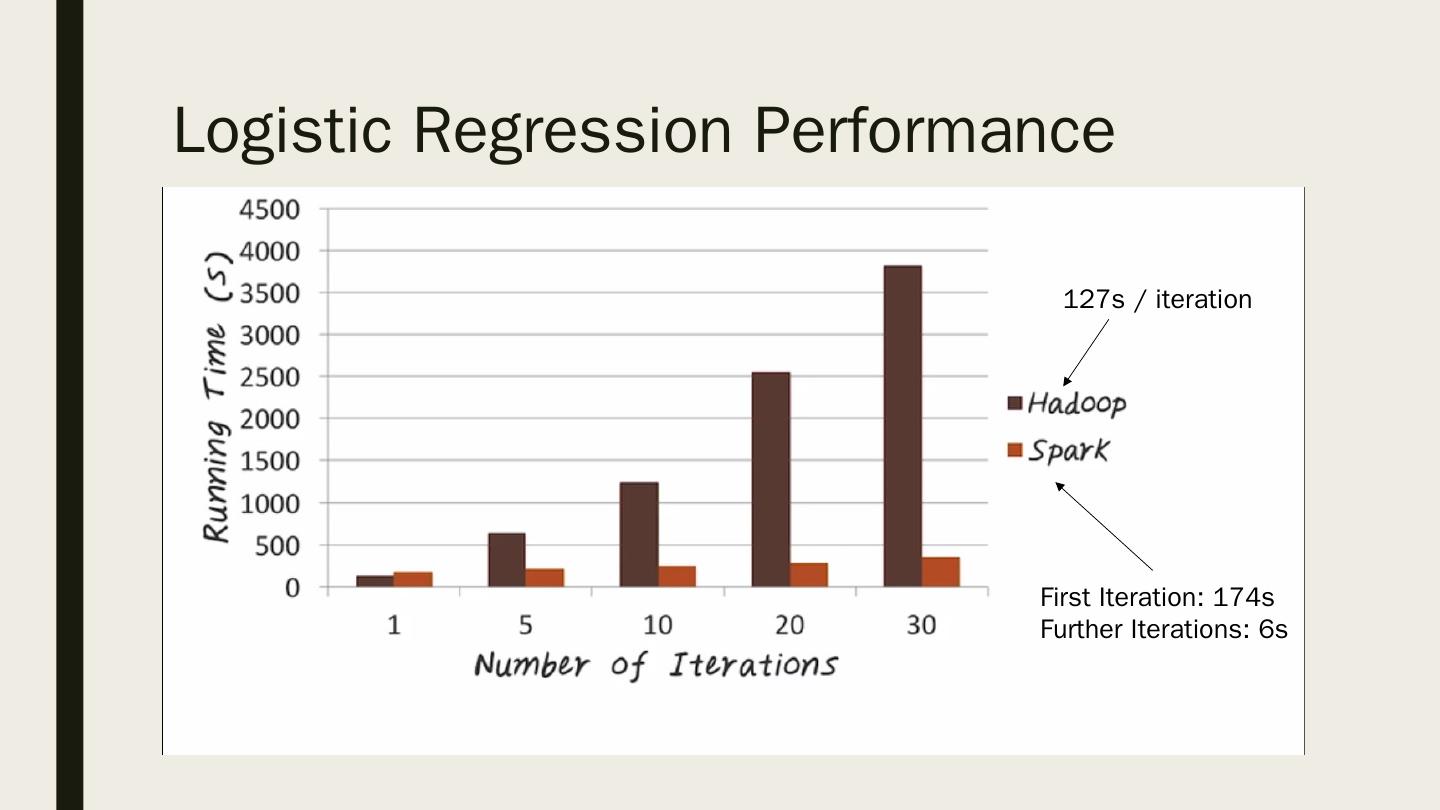 Logistic Regression Performance

Running Time (s)

4500
4000
3500
3000
2500
2000
1500
1000
500
0

1
5
10
20
30

Number of Iterations

127s / iteration

Hadoop
Spark

First Iteration: 174s
Further Iterations: 6s